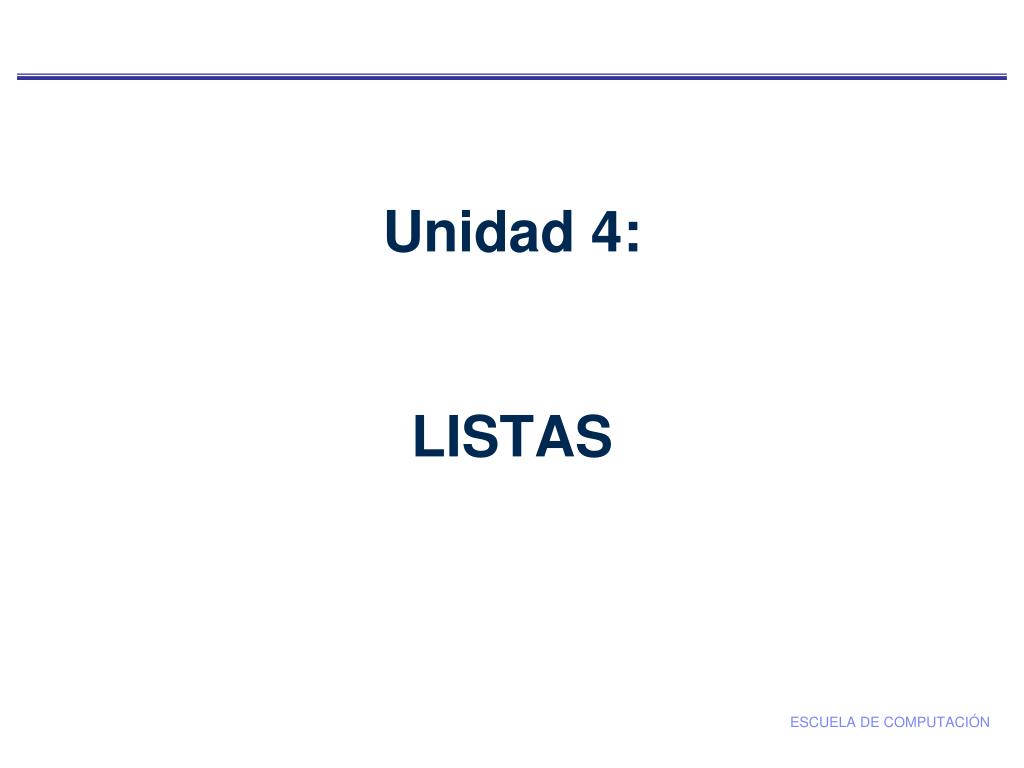 Unidad 4:

LISTAS

ESCUELA DE COMPUTACIÓN